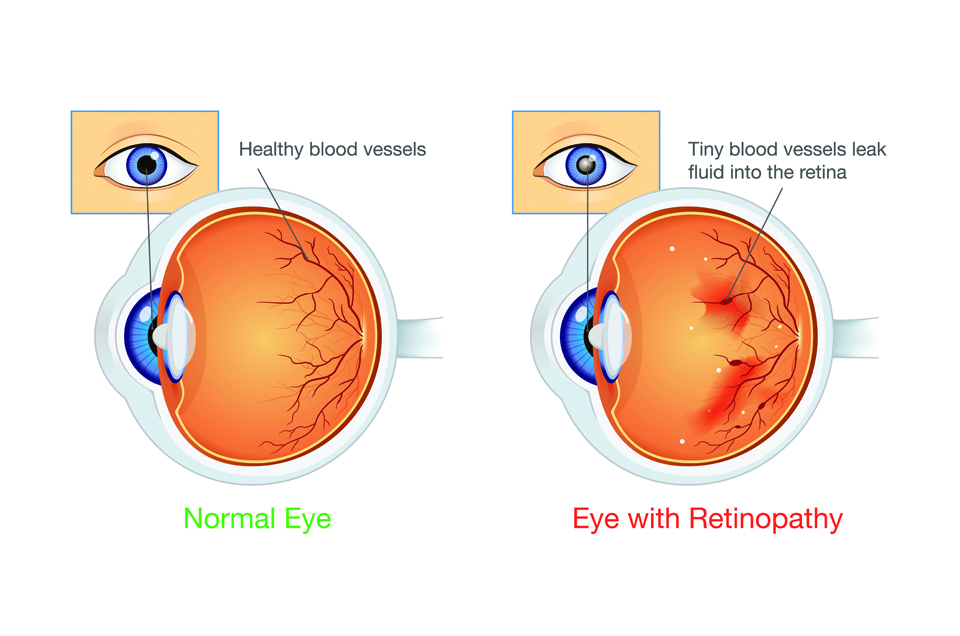 Healthy blood vessels

Normal Eye

Tiny blood vessels leak fluid into the retina

Eye with Retinopathy